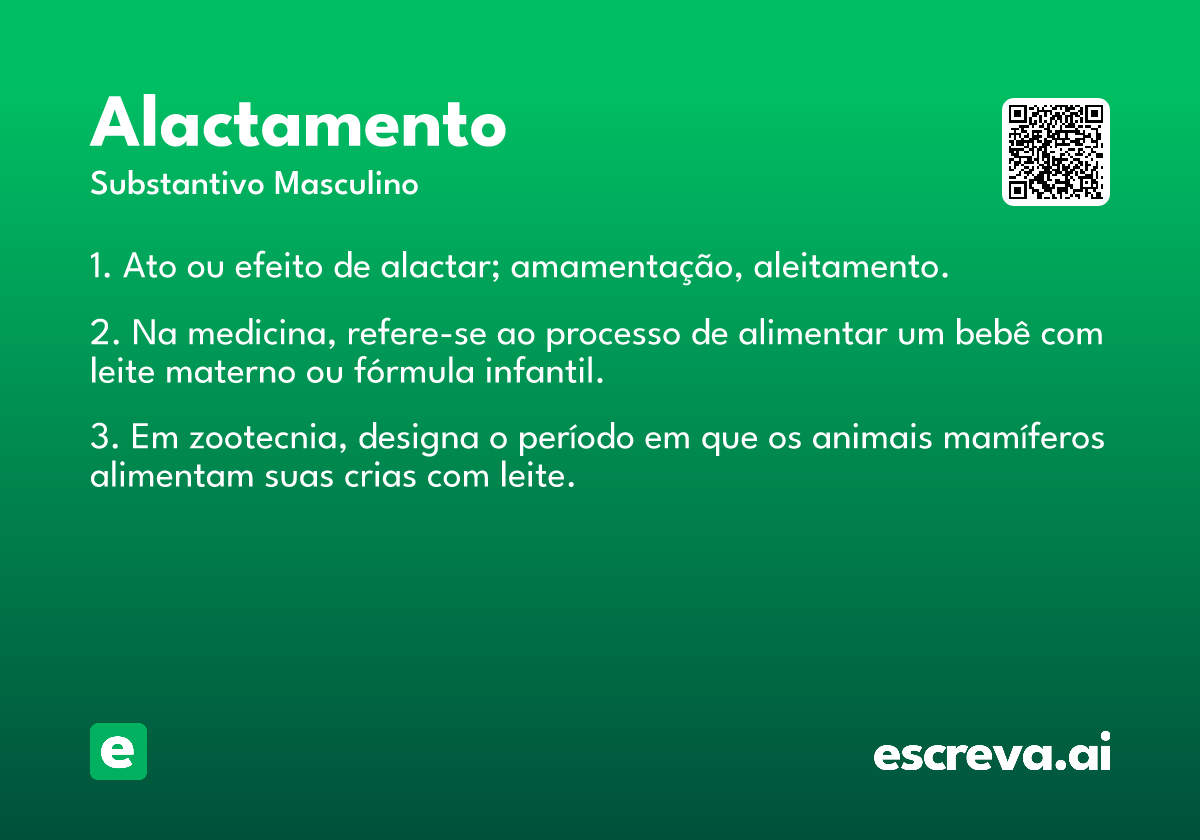 Alactamento
Substantivo Masculino

1. Ato ou efeito de alactar; amamentação, aleitamento.

2. Na medicina, refere-se ao processo de alimentar um bebê com leite materno ou fórmula infantil.

3. Em zootecnia, designa o período em que os animais mamíferos alimentam suas crias com leite.

e

escreva.ai